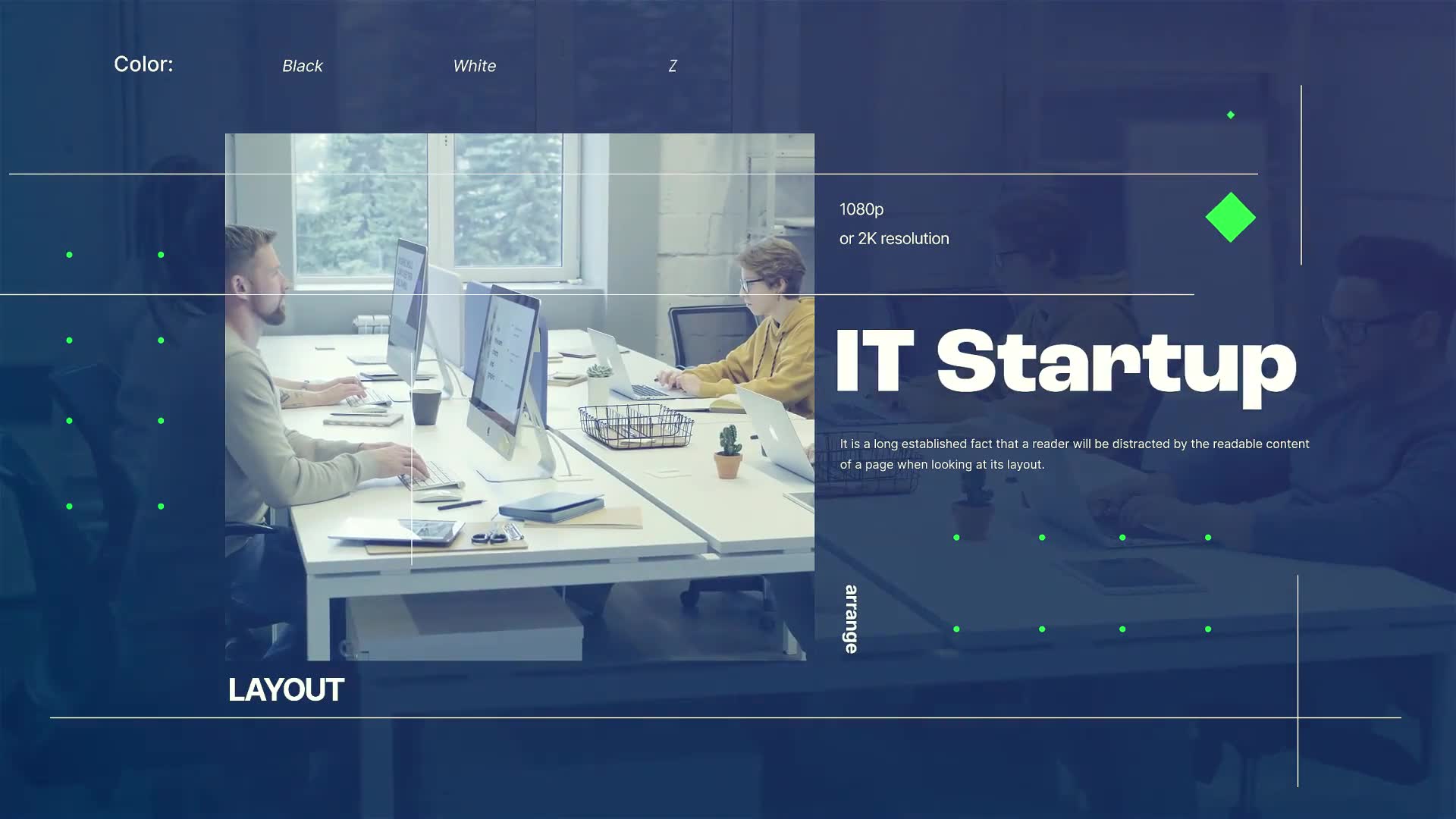 Color: Black White Z

1080p
or 2K resolution

IT Startup

It is a long established fact that a reader will be distracted by the readable content of a page when looking at its layout.

arrange

LAYOUT